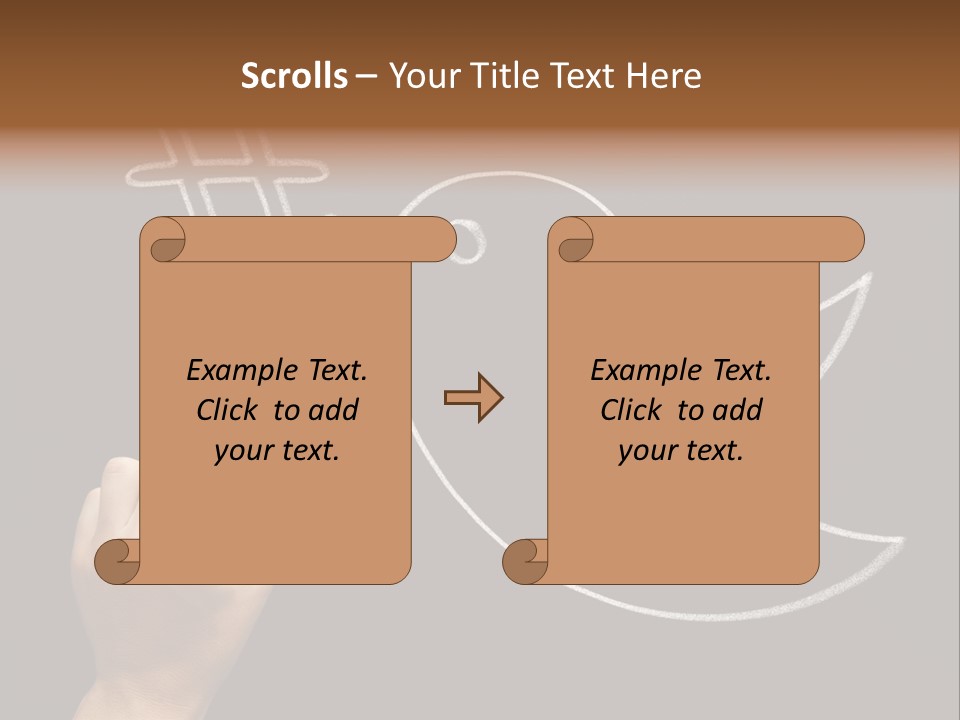 Scrolls – Your Title Text Here

Example Text. Click to add your text.

Example Text. Click to add your text.